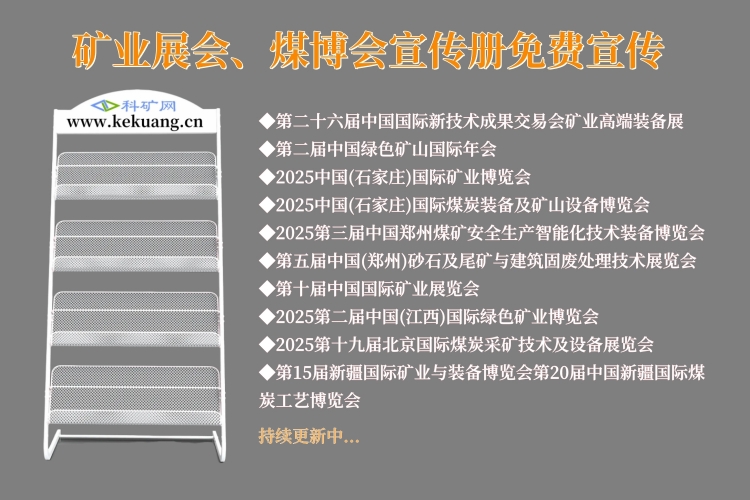 矿业展会、煤博会宣传册免费宣传

科矿网
www.kekuang.cn

◆第二十六届中国国际新技术成果交易会矿业高端装备展
◆第二届中国绿色矿山国际年会
◆2025中国(石家庄)国际矿业博览会
◆2025中国(石家庄)国际煤炭装备及矿山设备博览会
◆2025第三届中国郑州煤矿安全生产智能化技术装备博览会
◆第五届中国(郑州)砂石及尾矿与建筑固废处理技术展览会
◆第十届中国国际矿业展览会
◆2025第二届中国(江西)国际绿色矿业博览会
◆2025第十九届北京国际煤炭采矿技术及设备展览会
◆第15届新疆国际矿业与装备博览会第20届中国新疆国际煤炭工艺博览会

持续更新中...